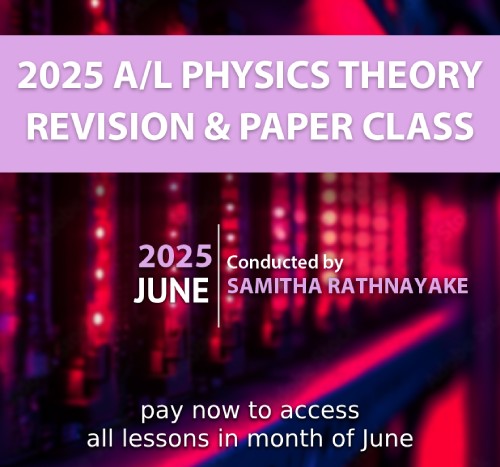 2025 A/L PHYSICS THEORY REVISION & PAPER CLASS

2025 JUNE

Conducted by SAMITHA RATHNAYAKE

pay now to access all lessons in month of June